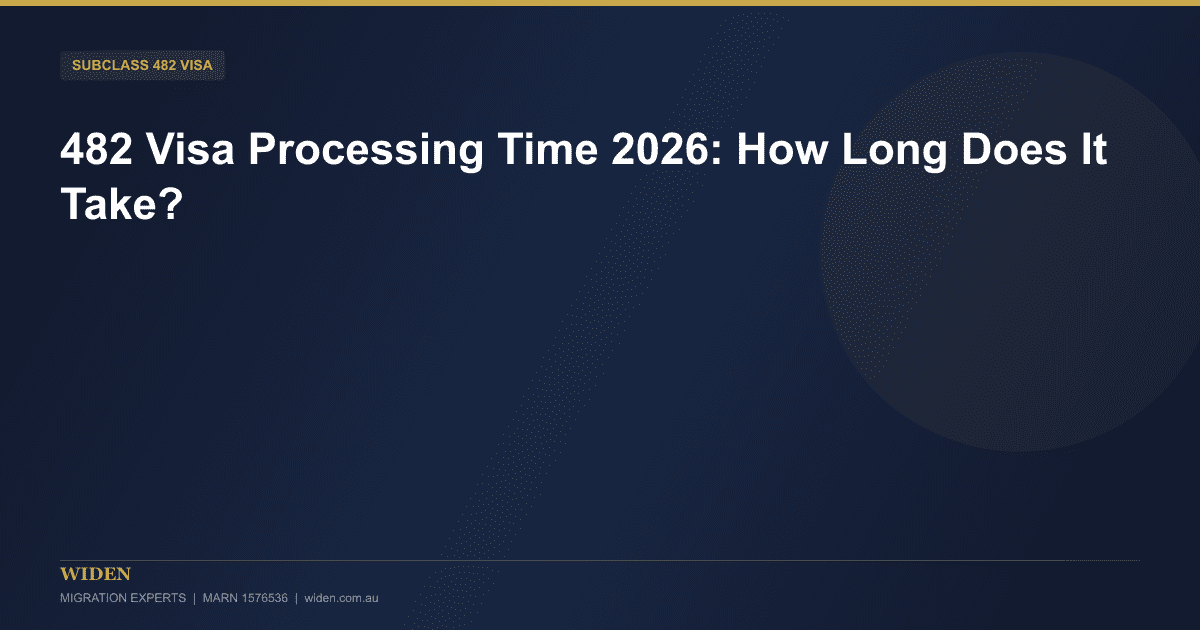 SUBCLASS 482 VISA

482 Visa Processing Time 2026: How Long Does It Take?

WIDEN

MIGRATION EXPERTS | MARN 1576536 | widen.com.au